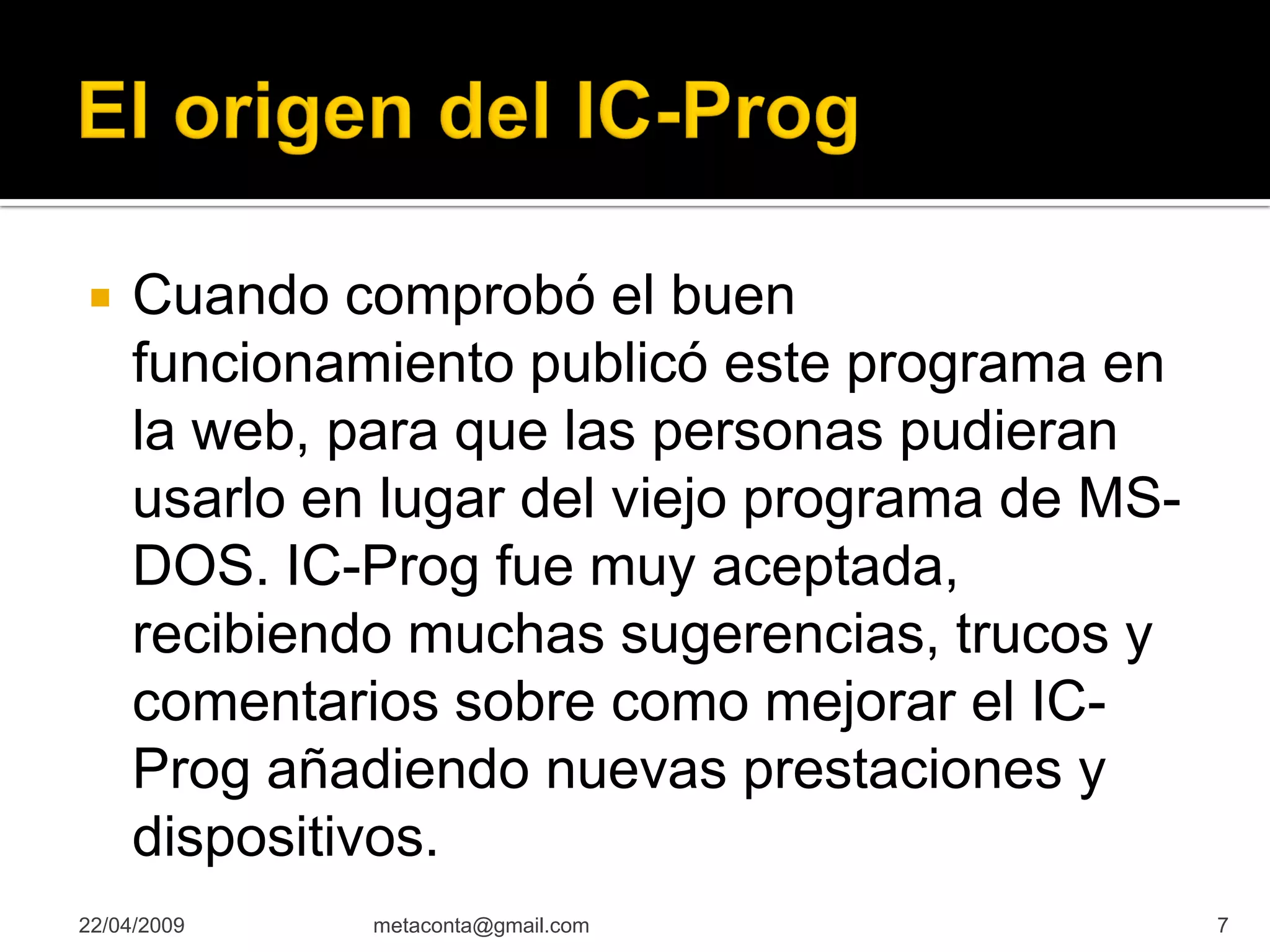 El origen del IC-Prog

Cuando comprobó el buen funcionamiento publicó este programa en la web, para que las personas pudieran usarlo en lugar del viejo programa de MS-DOS. IC-Prog fue muy aceptada, recibiendo muchas sugerencias, trucos y comentarios sobre como mejorar el IC-Prog añadiendo nuevas prestaciones y dispositivos.

22/04/2009 metaconta@gmail.com 7